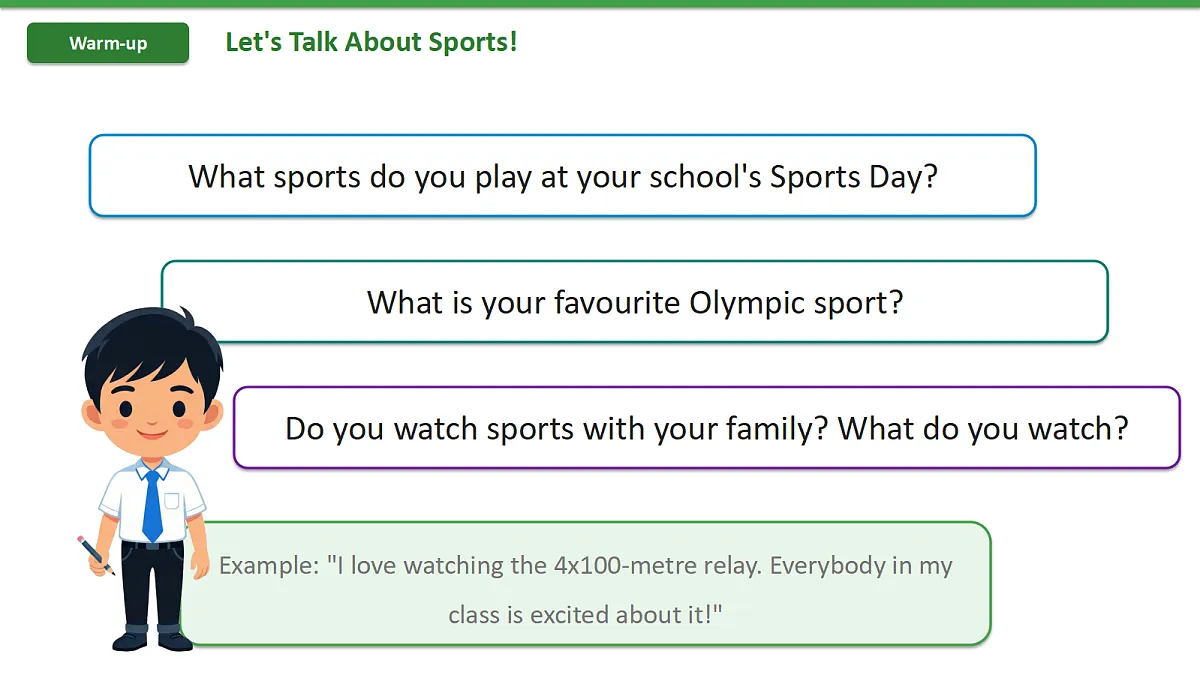 Warm-up

Let's Talk About Sports!

What sports do you play at your school's Sports Day?

What is your favourite Olympic sport?

Do you watch sports with your family? What do you watch?

Example: "I love watching the 4x100-metre relay. Everybody in my class is excited about it!"